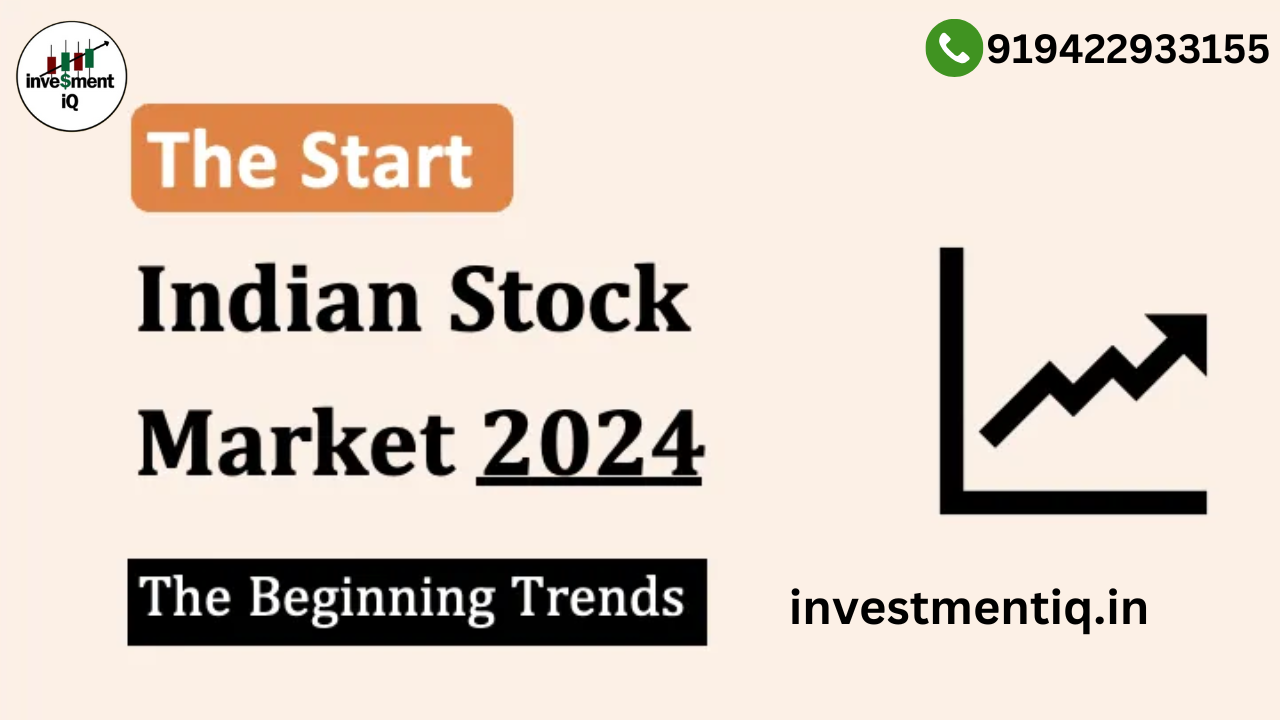 inve$ment iQ

919422933155

The Start

Indian Stock Market 2024

The Beginning Trends

investmentiq.in